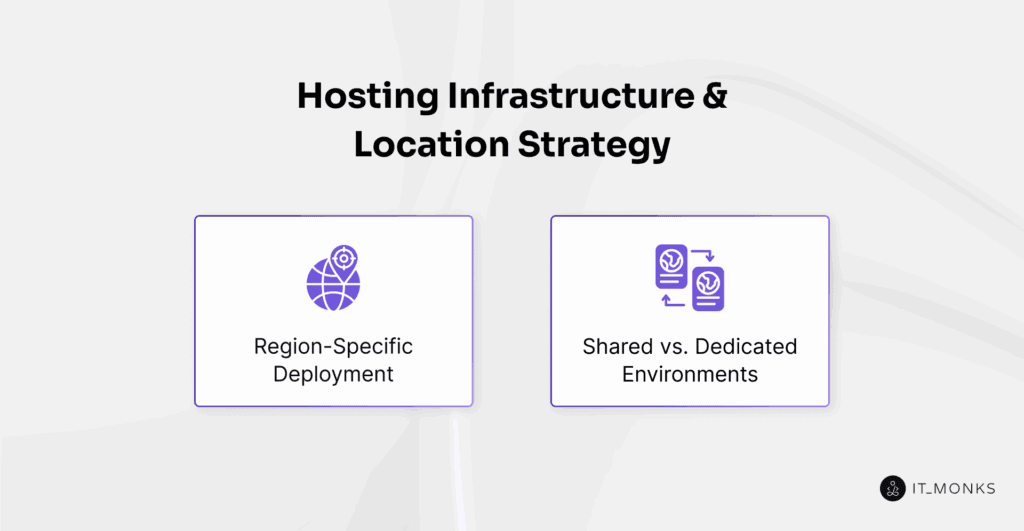 Hosting Infrastructure & Location Strategy

Region-Specific Deployment

Shared vs. Dedicated Environments

IT_MONKS